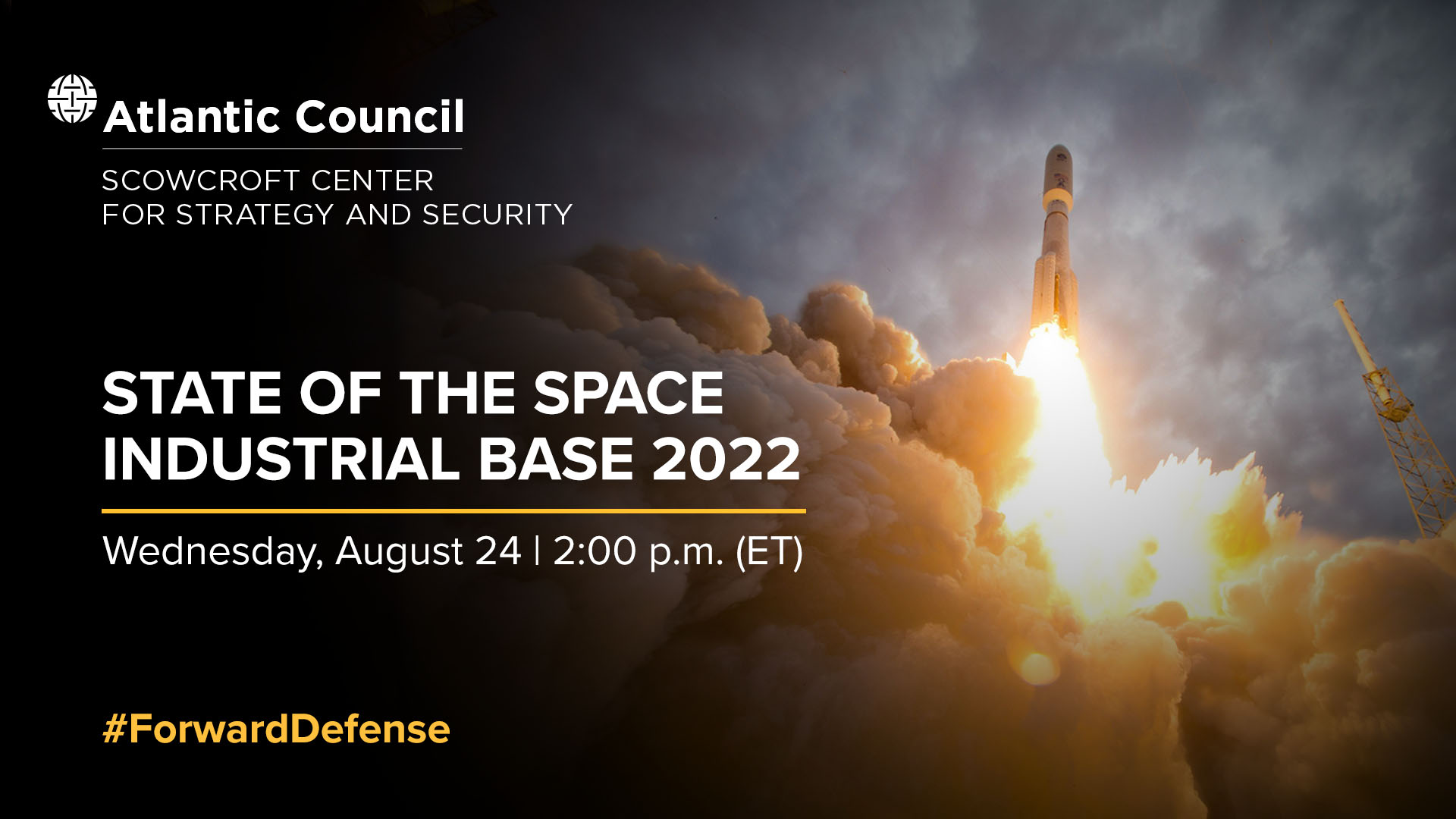 Atlantic Council

SCOWCROFT CENTER
FOR STRATEGY AND SECURITY

STATE OF THE SPACE INDUSTRIAL BASE 2022

Wednesday, August 24 | 2:00 p.m. (ET)

#ForwardDefense